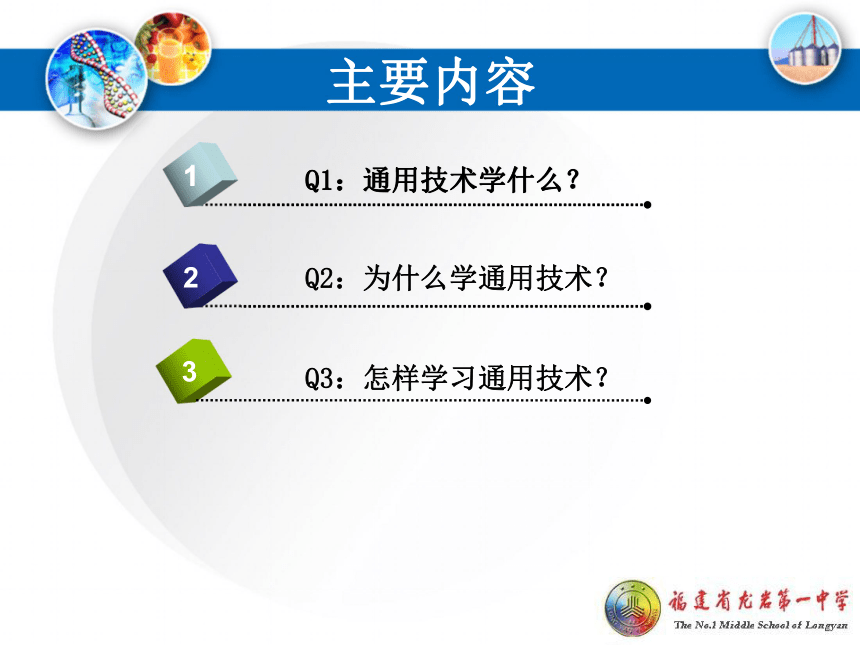 主要内容

1

Q1：通用技术学什么？

2

Q2：为什么学通用技术？

3

Q3：怎样学习通用技术？

福建省龙岩第一中学
The No.1 Middle School of Longyan